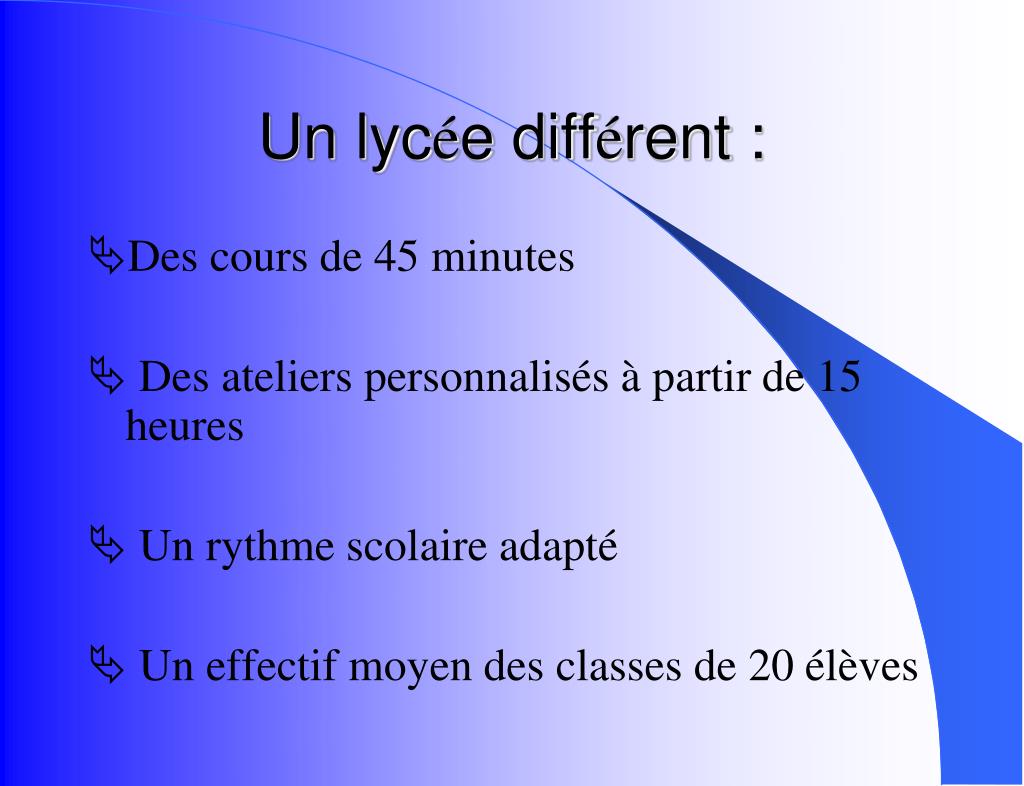 Un lycée différent :

Des cours de 45 minutes

Des ateliers personnalisés à partir de 15 heures

Un rythme scolaire adapté

Un effectif moyen des classes de 20 élèves